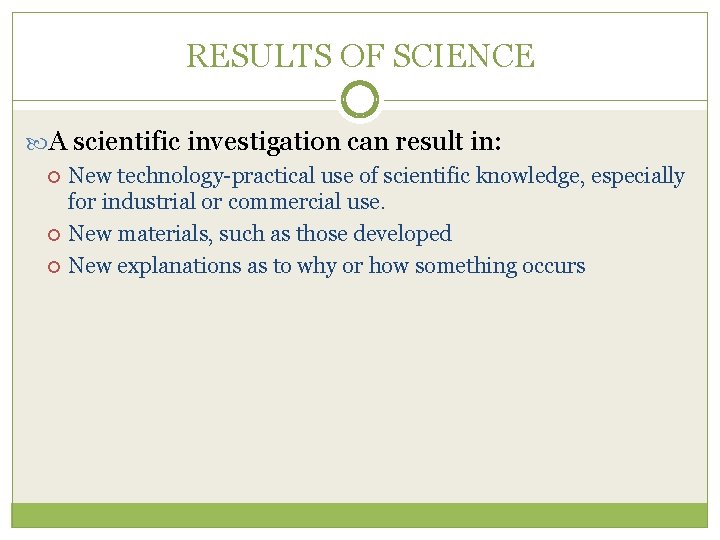 RESULTS OF SCIENCE

A scientific investigation can result in:

New technology-practical use of scientific knowledge, especially for industrial or commercial use.

New materials, such as those developed

New explanations as to why or how something occurs